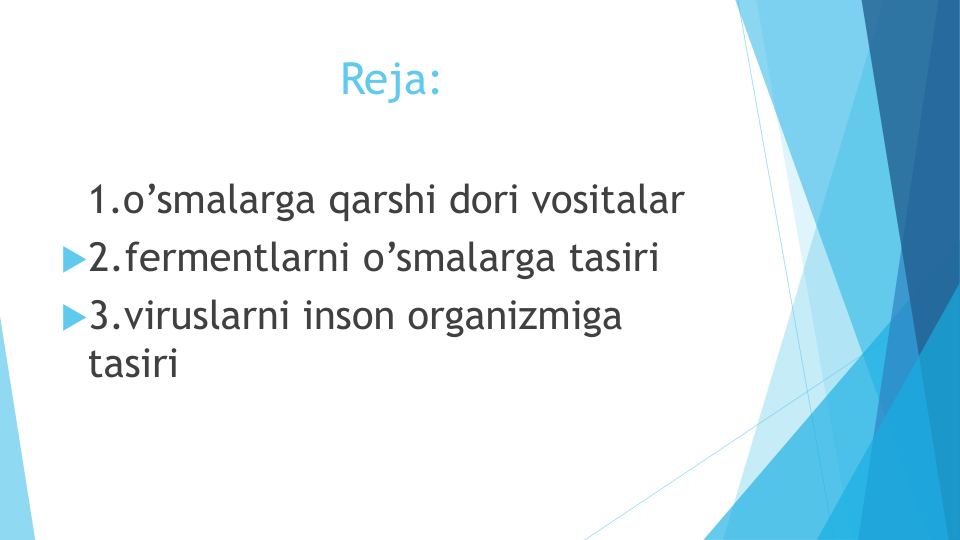 Reja:

1.o’smalarga qarshi dori vositalar

2.fermentlarni o’smalarga tasiri

3.viruslarni inson organizmiga tasiri